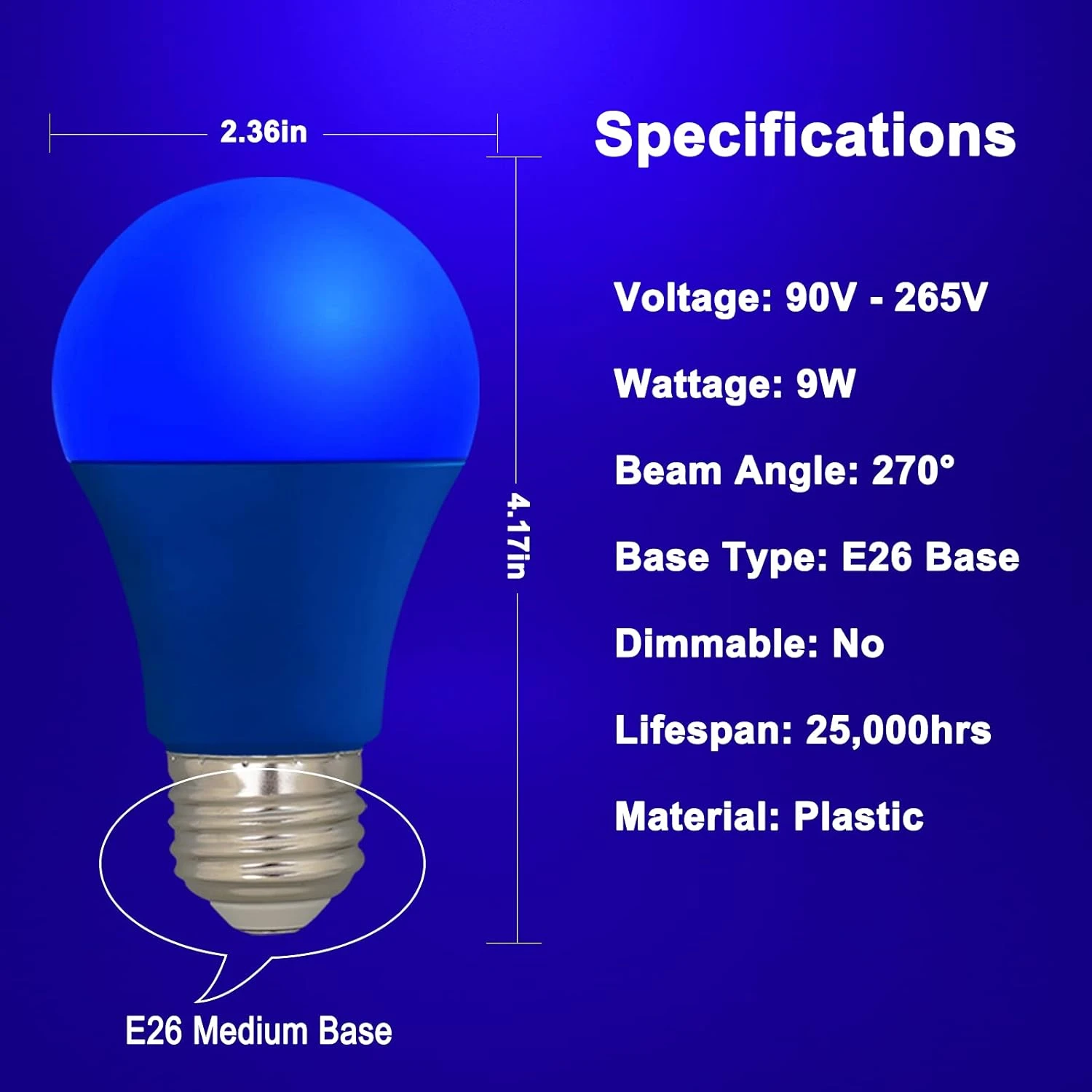 2.36in

4.17in

E26 Medium Base

Specifications

Voltage: 90V - 265V

Wattage: 9W

Beam Angle: 270°

Base Type: E26 Base

Dimmable: No

Lifespan: 25,000hrs

Material: Plastic